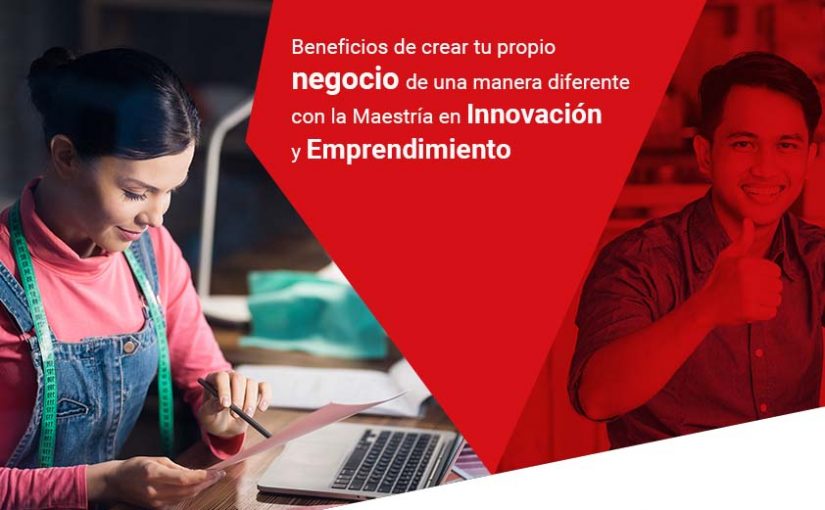 Beneficios de crear tu propio negocio de una manera diferente con la Maestría en Innovación y Emprendimiento